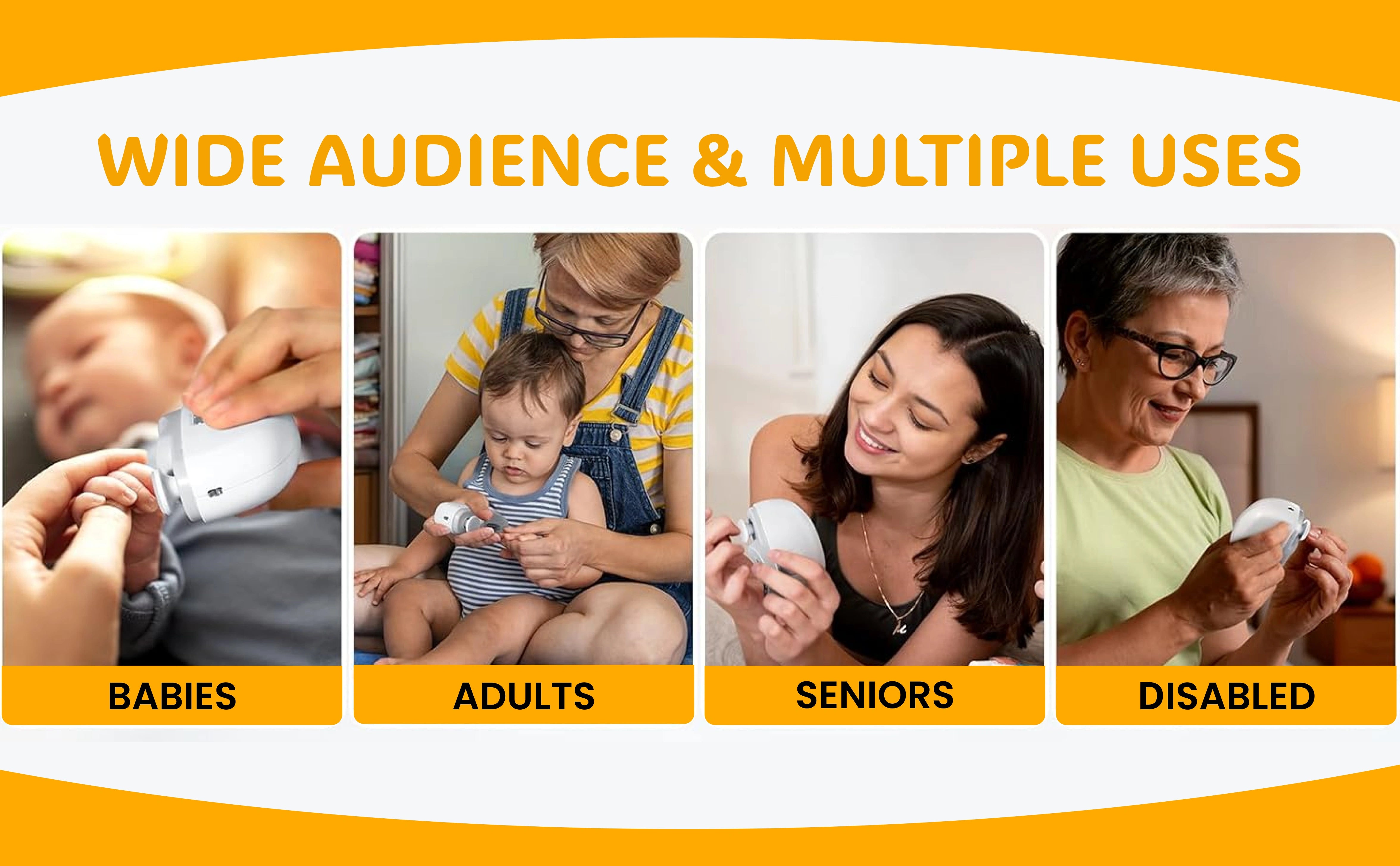 WIDE AUDIENCE & MULTIPLE USES

BABIES

ADULTS

SENIORS

DISABLED